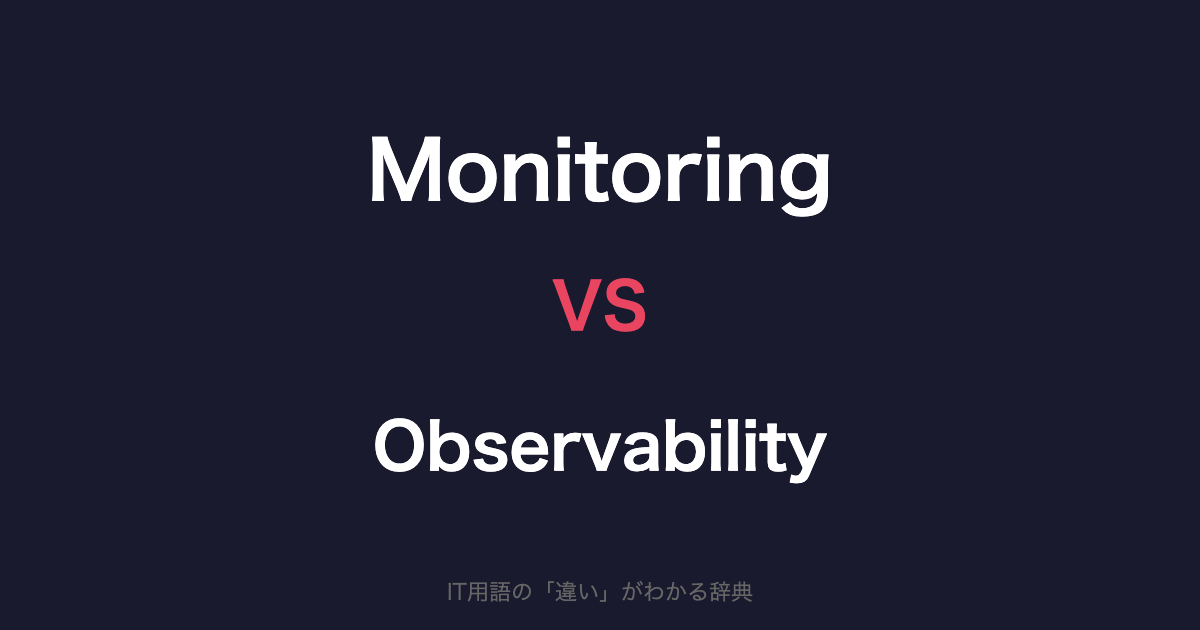 Monitoring

VS

Observability

IT用語の「違い」がわかる辞典